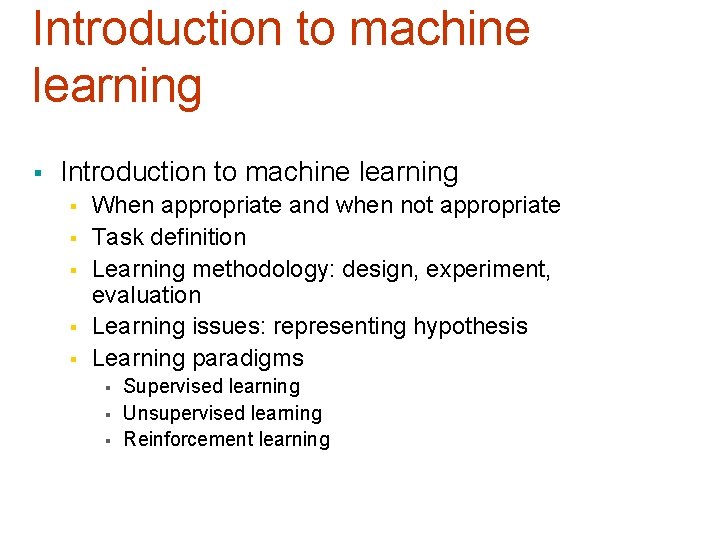 Introduction to machine learning

- Introduction to machine learning
  - When appropriate and when not appropriate
  - Task definition
  - Learning methodology: design, experiment, evaluation
  - Learning issues: representing hypothesis
  - Learning paradigms
    - Supervised learning
    - Unsupervised learning
    - Reinforcement learning